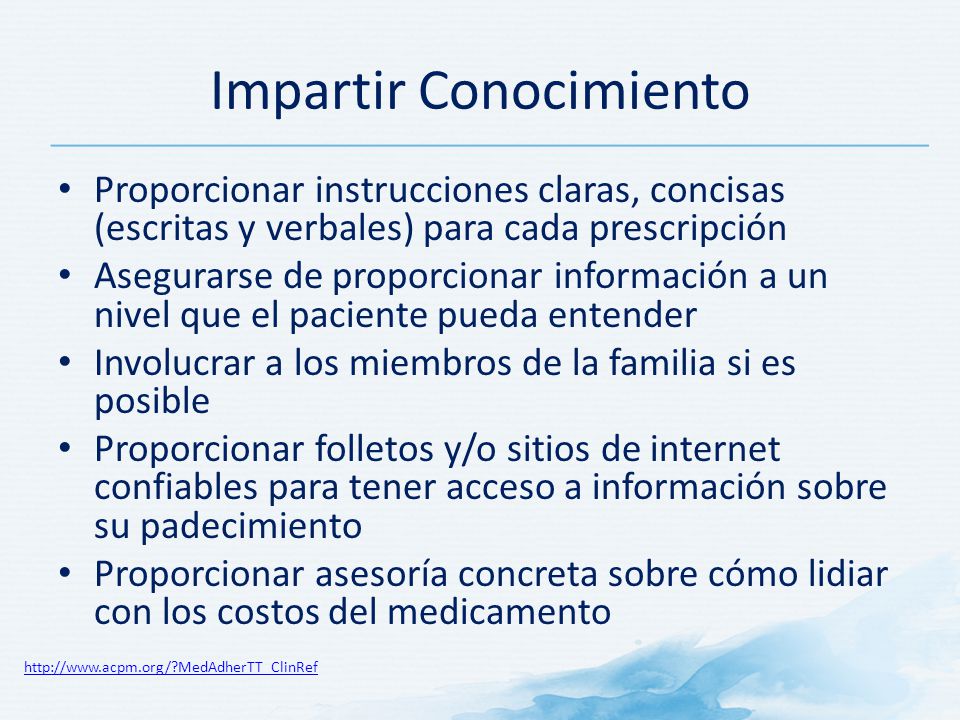 Impartir Conocimiento

• Proporcionar instrucciones claras, concisas (escritas y verbales) para cada prescripción
• Asegurarse de proporcionar información a un nivel que el paciente pueda entender
• Involucrar a los miembros de la familia si es posible
• Proporcionar folletos y/o sitios de internet confiables para tener acceso a información sobre su padecimiento
• Proporcionar asesoría concreta sobre cómo lidiar con los costos del medicamento

http://www.acpm.org/?MedAdherTT_ClinRef